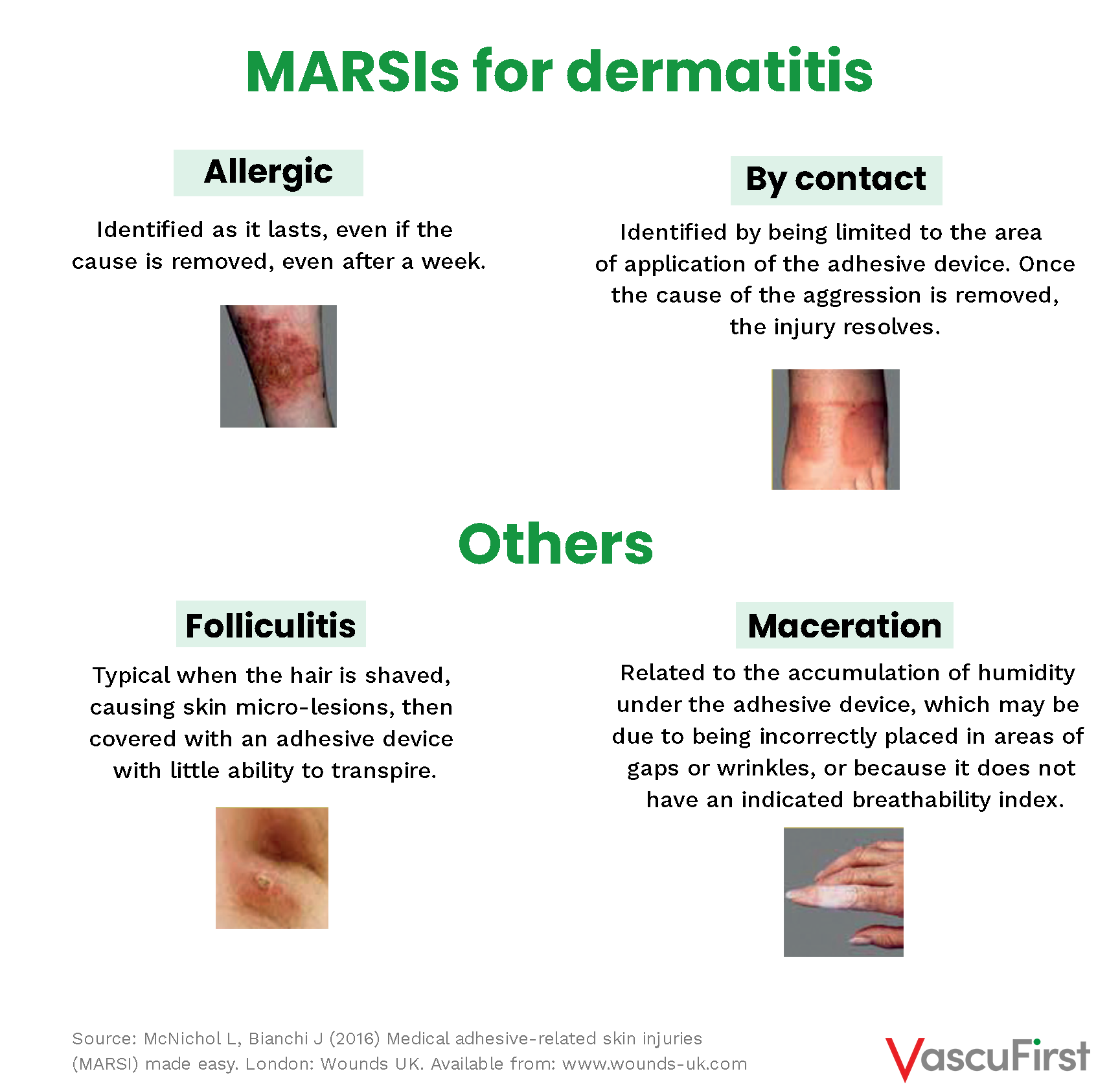 MARSIs for dermatitis

Allergic

Identified as it lasts, even if the cause is removed, even after a week.

By contact

Identified by being limited to the area of application of the adhesive device. Once the cause of the aggression is removed, the injury resolves.

Others

Folliculitis

Typical when the hair is shaved, causing skin micro-lesions, then covered with an adhesive device with little ability to transpire.

Maceration

Related to the accumulation of humidity under the adhesive device, which may be due to being incorrectly placed in areas of gaps or wrinkles, or because it does not have an indicated breathability index.

Source: McNichol L, Bianchi J (2016) Medical adhesive-related skin injuries (MARSI) made easy. London: Wounds UK. Available from: www.wounds-uk.com

VascuFirst